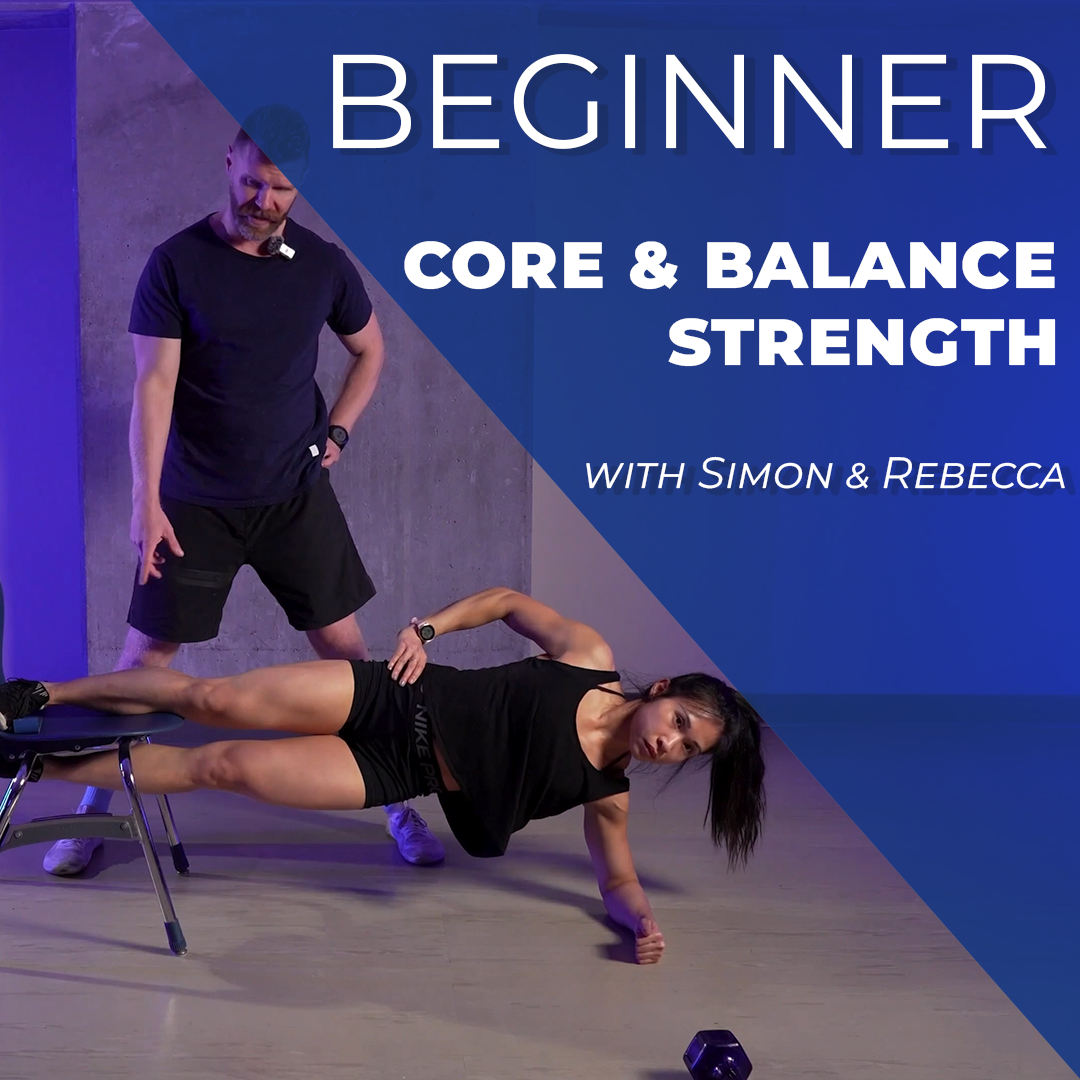 BEGINNER

CORE & BALANCE STRENGTH

WITH SIMON & REBECCA

NIKE PR